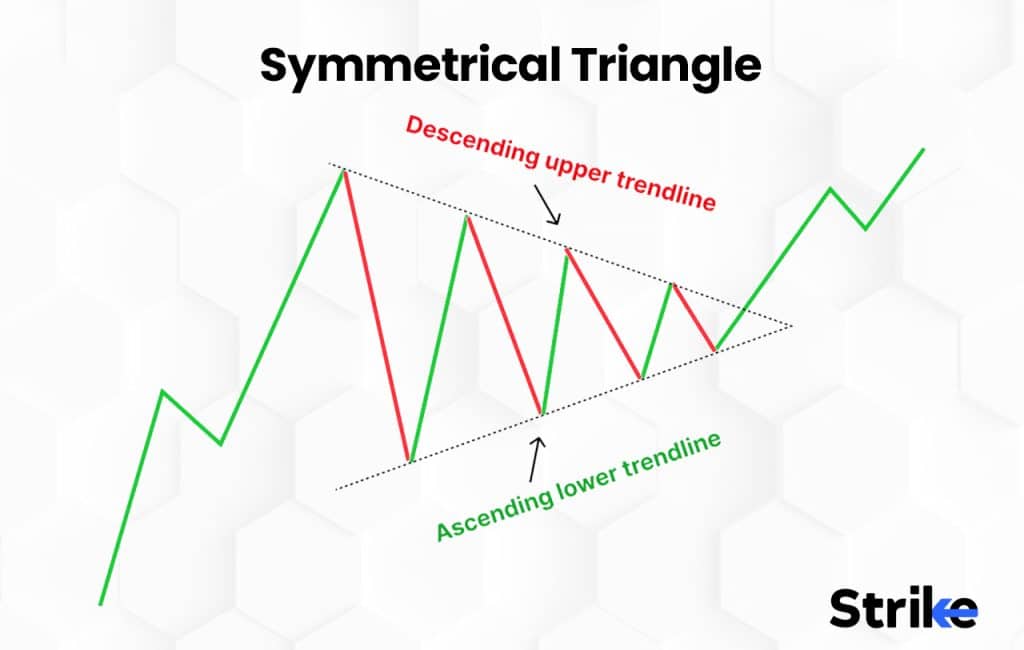 Symmetrical Triangle

Descending upper trendline

Ascending lower trendline

Strike